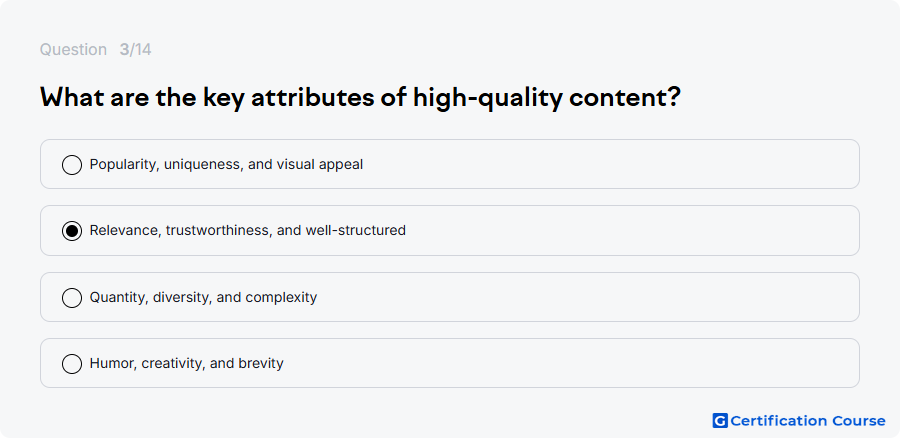 Question 3/14

What are the key attributes of high-quality content?

Popularity, uniqueness, and visual appeal

Relevance, trustworthiness, and well-structured

Quantity, diversity, and complexity

Humor, creativity, and brevity

G Certification Course